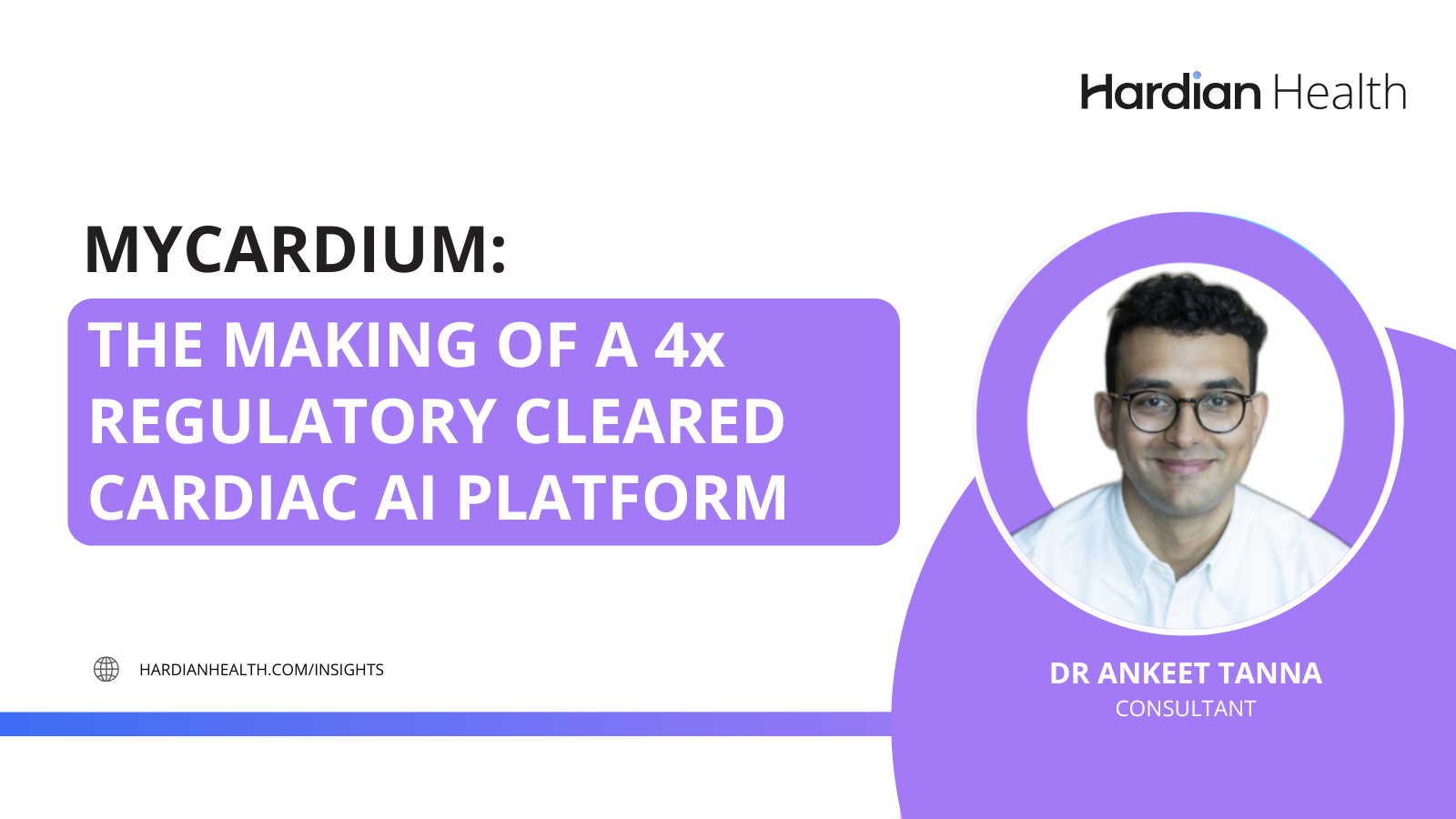 Hardian Health

MYCARDIUM:

THE MAKING OF A 4x REGULATORY CLEARED CARDIAC AI PLATFORM

HARDIANHEALTH.COM/INSIGHTS

DR ANKEET TANNA
CONSULTANT